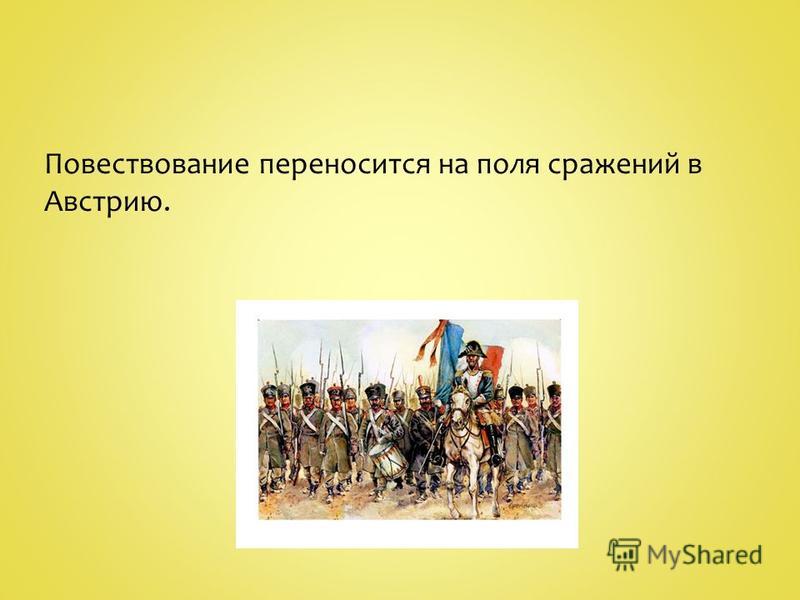 Повествование переносится на поля сражений в Австрию.

MyShared